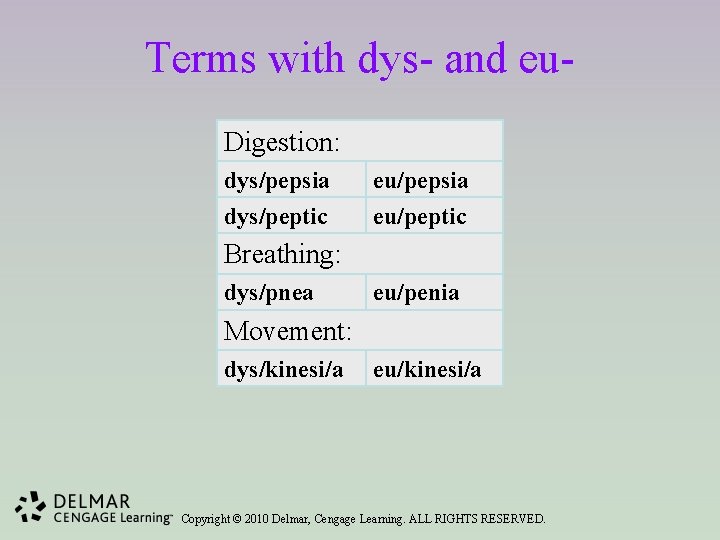 Terms with dys- and eu-

| Digestion: | |
|---|---|
| dys/pepsia | eu/pepsia |
| dys/peptic | eu/peptic |
| Breathing: | |
| dys/pnea | eu/penia |
| Movement: | |
| dys/kinesi/a | eu/kinesi/a |

DELMAR CENGAGE Learning™ Copyright © 2010 Delmar, Cengage Learning. ALL RIGHTS RESERVED.